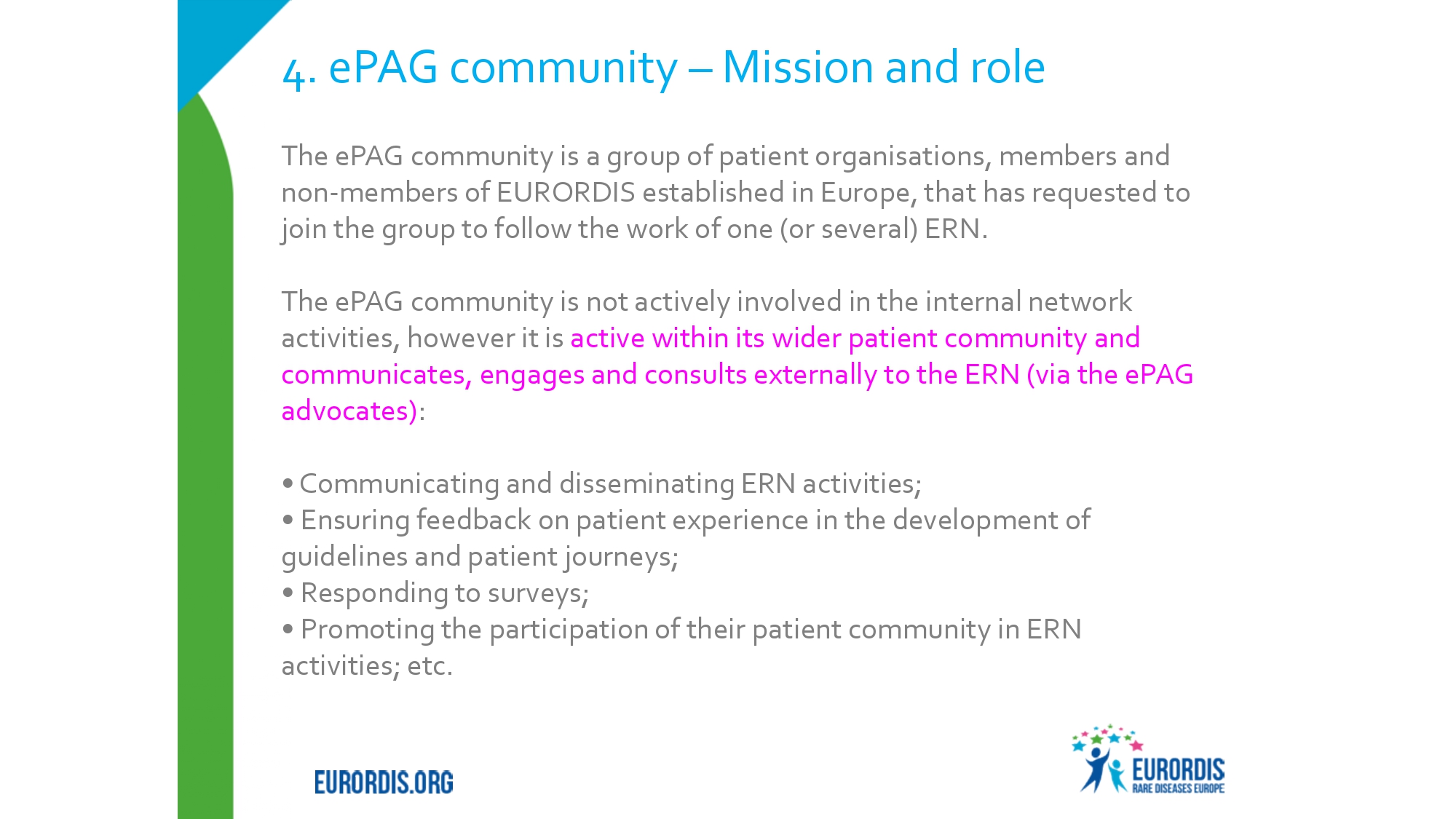 4. ePAG community – Mission and role

The ePAG community is a group of patient organisations, members and non-members of EURORDIS established in Europe, that has requested to join the group to follow the work of one (or several) ERN.

The ePAG community is not actively involved in the internal network activities, however it is active within its wider patient community and communicates, engages and consults externally to the ERN (via the ePAG advocates):

• Communicating and disseminating ERN activities;
• Ensuring feedback on patient experience in the development of guidelines and patient journeys;
• Responding to surveys;
• Promoting the participation of their patient community in ERN activities; etc.

EURORDIS.ORG

EURORDIS
RARE DISEASES EUROPE